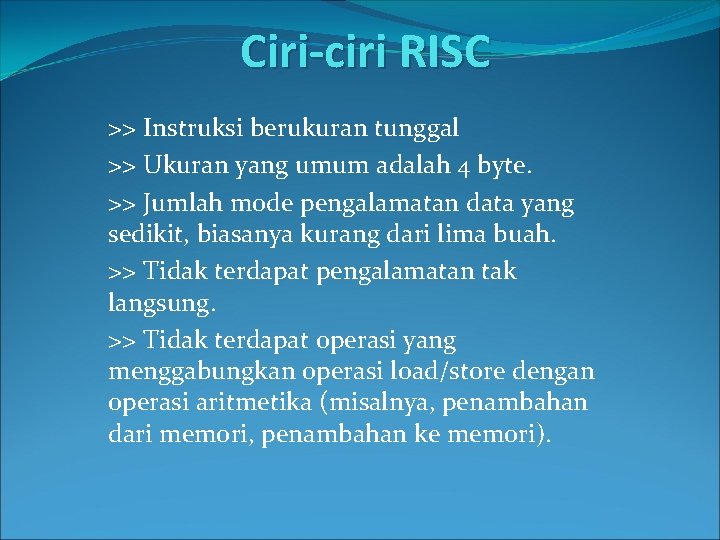 Ciri-ciri RISC

>> Instruksi berukuran tunggal

>> Ukuran yang umum adalah 4 byte.

>> Jumlah mode pengalamatan data yang sedikit, biasanya kurang dari lima buah.

>> Tidak terdapat pengalamatan tak langsung.

>> Tidak terdapat operasi yang menggabungkan operasi load/store dengan operasi aritmetika (misalnya, penambahan dari memori, penambahan ke memori).